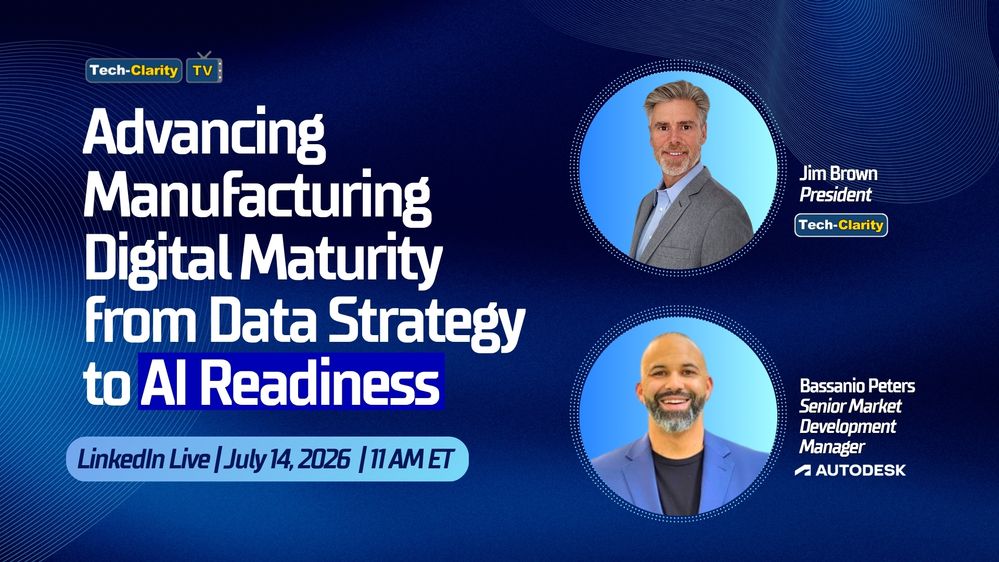 Tech-Clarity TV

Advancing Manufacturing Digital Maturity from Data Strategy to AI Readiness

LinkedIn Live | July 14, 2026 | 11 AM ET

Jim Brown
President
Tech-Clarity

Bassanio Peters
Senior Market Development Manager
AUTODESK